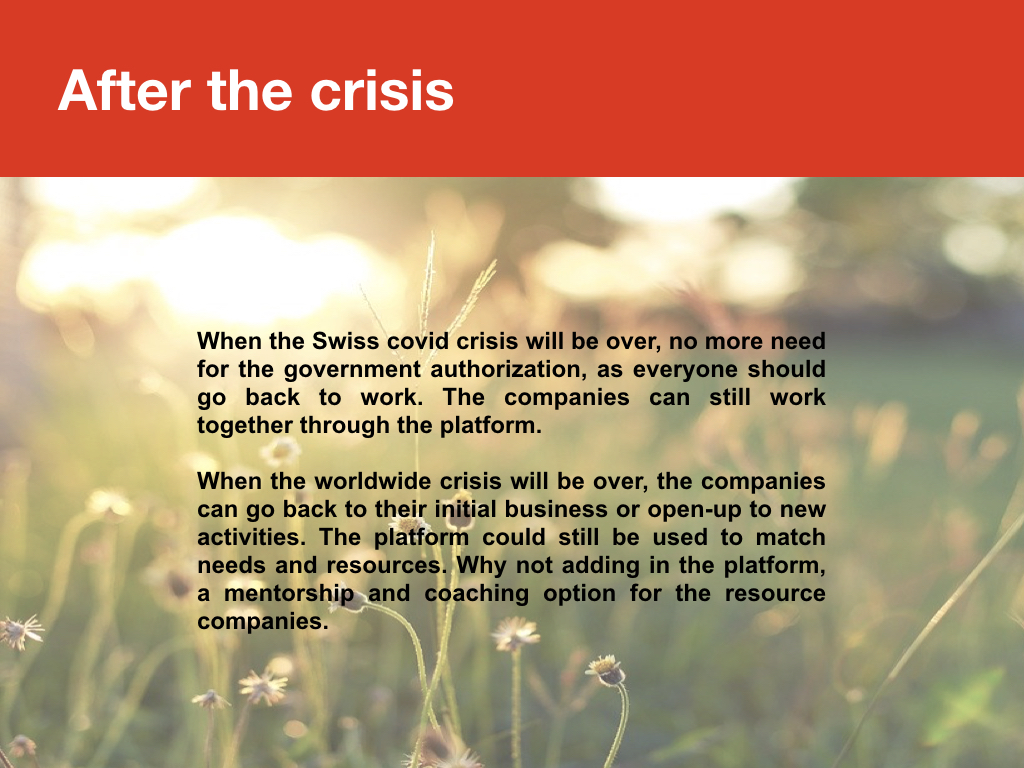 After the crisis

When the Swiss covid crisis will be over, no more need for the government authorization, as everyone should go back to work. The companies can still work together through the platform.

When the worldwide crisis will be over, the companies can go back to their initial business or open-up to new activities. The platform could still be used to match needs and resources. Why not adding in the platform, a mentorship and coaching option for the resource companies.